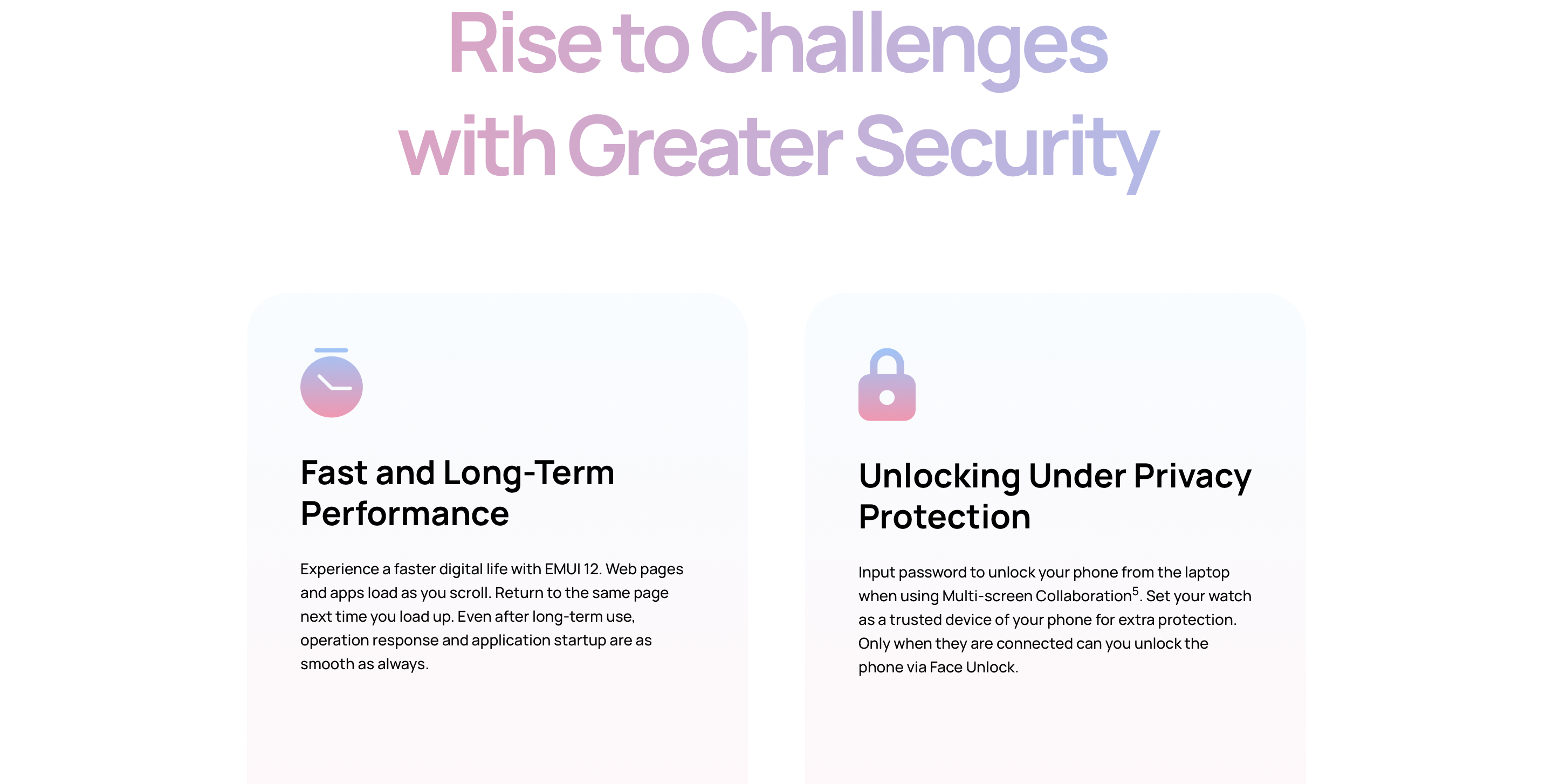 Rise to Challenges with Greater Security

Fast and Long-Term Performance

Experience a faster digital life with EMUI 12. Web pages and apps load as you scroll. Return to the same page next time you load up. Even after long-term use, operation response and application startup are as smooth as always.

Unlocking Under Privacy Protection

Input password to unlock your phone from the laptop when using Multi-screen Collaboration$^5$. Set your watch as a trusted device of your phone for extra protection. Only when they are connected can you unlock the phone via Face Unlock.